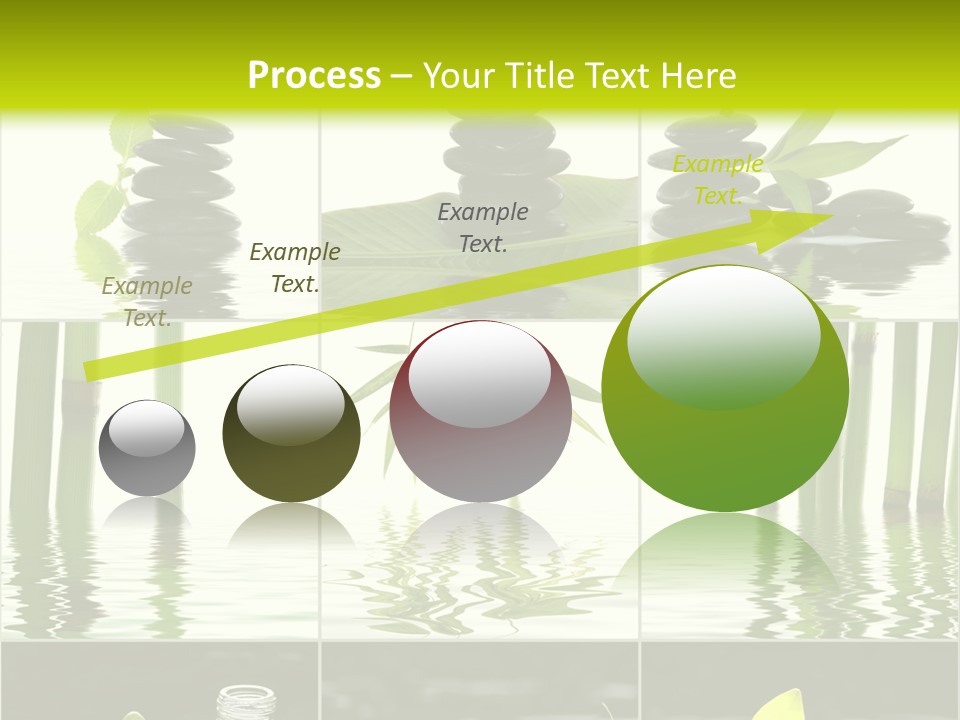 Process – Your Title Text Here

Example Text.

Example Text.

Example Text.

Example Text.